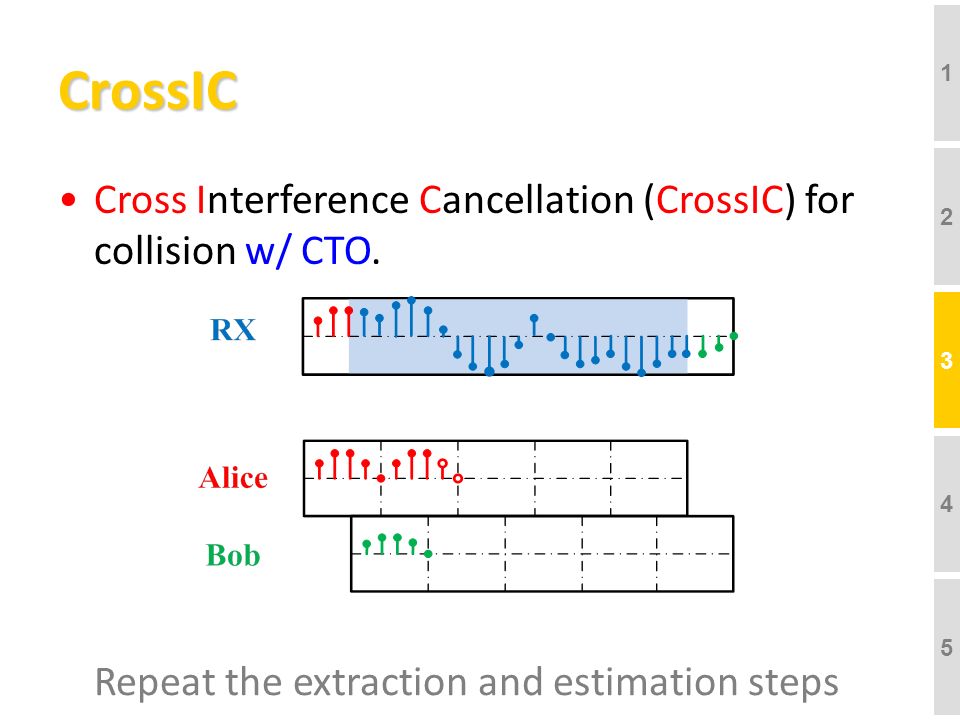 CrossIC

• Cross Interference Cancellation (CrossIC) for collision w/ CTO.

RX

Alice

Bob

Repeat the extraction and estimation steps

1
2
3
4
5